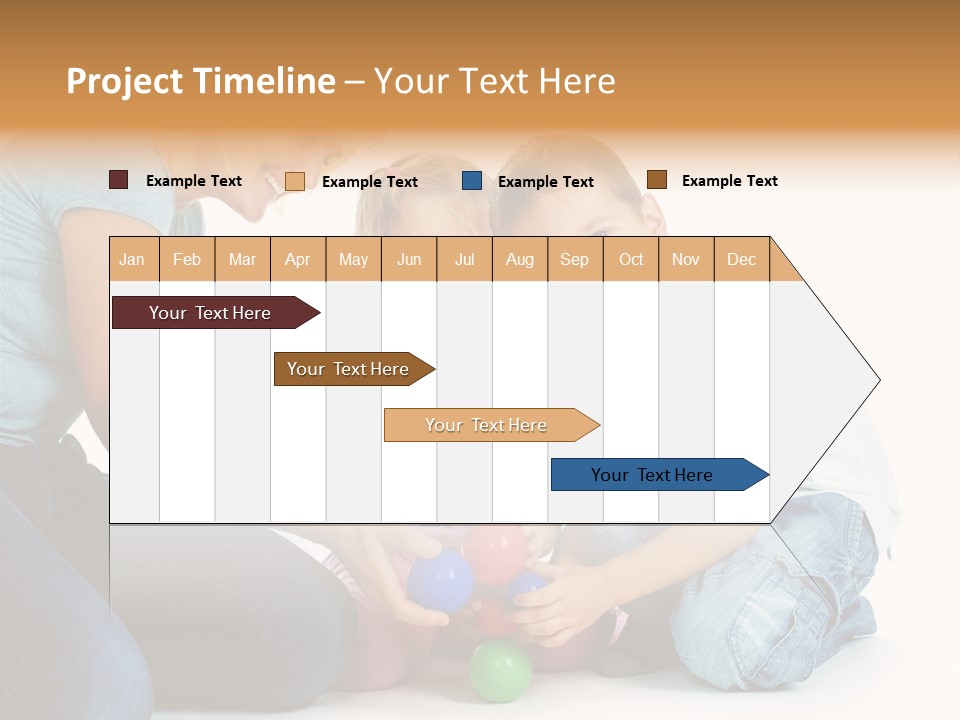 Project Timeline – Your Text Here

Example Text
Example Text
Example Text
Example Text

| Jan | Feb | Mar | Apr | May | Jun | Jul | Aug | Sep | Oct | Nov | Dec |
|---|---|---|---|---|---|---|---|---|---|---|---|

Your Text Here

Your Text Here

Your Text Here

Your Text Here